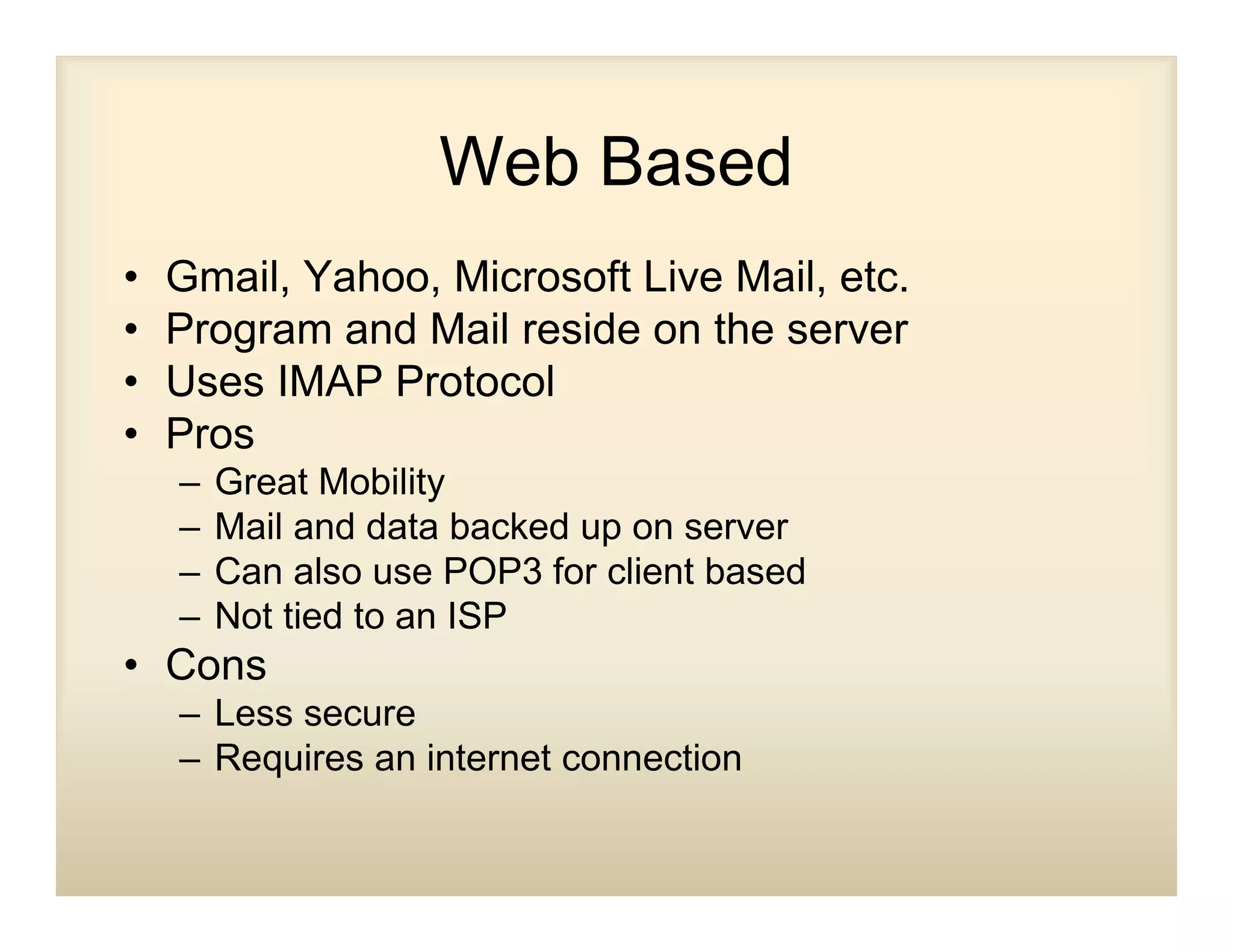 Web Based

• Gmail, Yahoo, Microsoft Live Mail, etc.
• Program and Mail reside on the server
• Uses IMAP Protocol
• Pros
– Great Mobility
– Mail and data backed up on server
– Can also use POP3 for client based
– Not tied to an ISP
• Cons
– Less secure
– Requires an internet connection